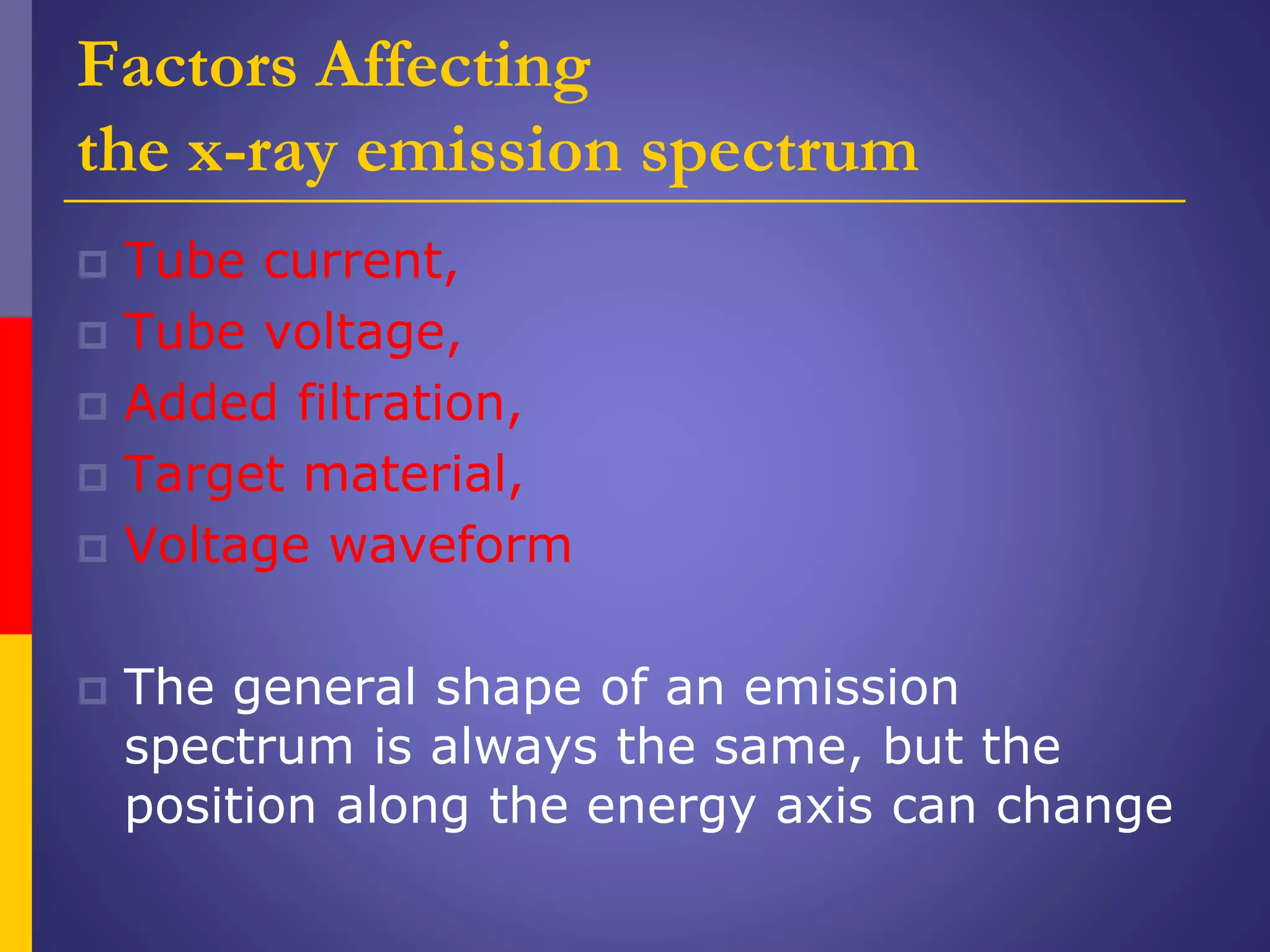 Factors Affecting
the x-ray emission spectrum

Tube current,
Tube voltage,
Added filtration,
Target material,
Voltage waveform

The general shape of an emission spectrum is always the same, but the position along the energy axis can change